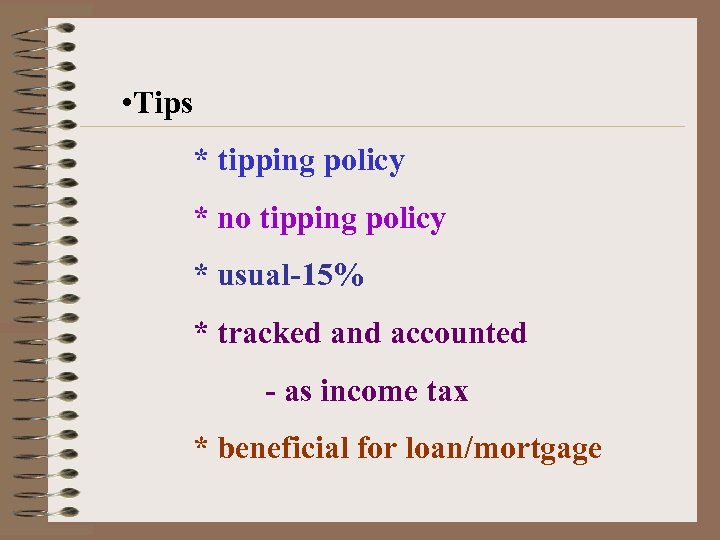 •Tips

* tipping policy

* no tipping policy

* usual-15%

* tracked and accounted

- as income tax

* beneficial for loan/mortgage